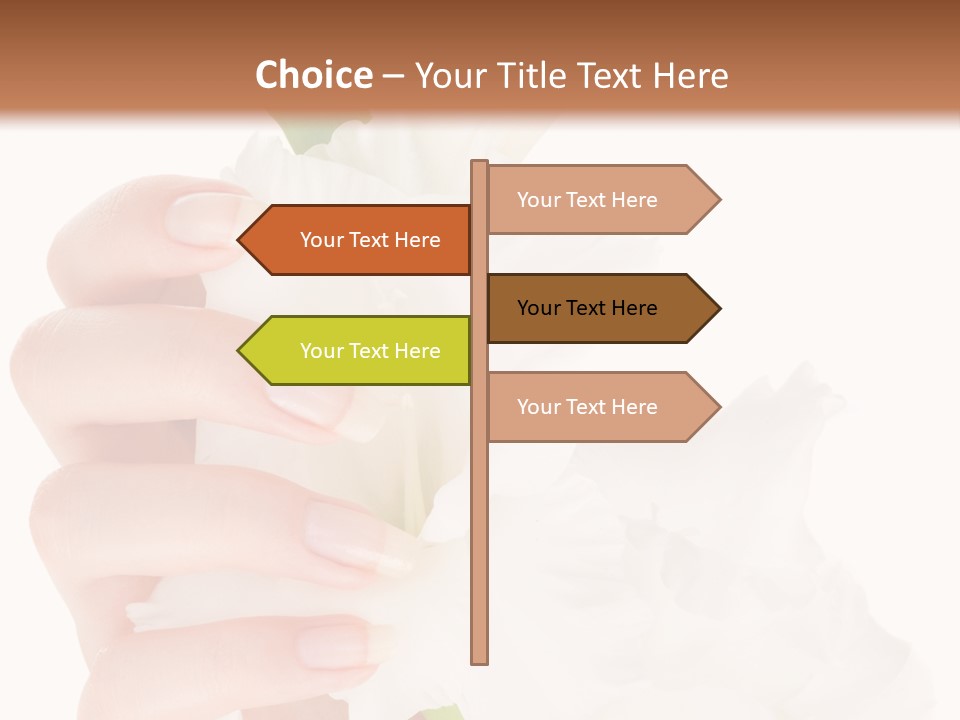 Choice – Your Title Text Here

Your Text Here

Your Text Here

Your Text Here

Your Text Here

Your Text Here